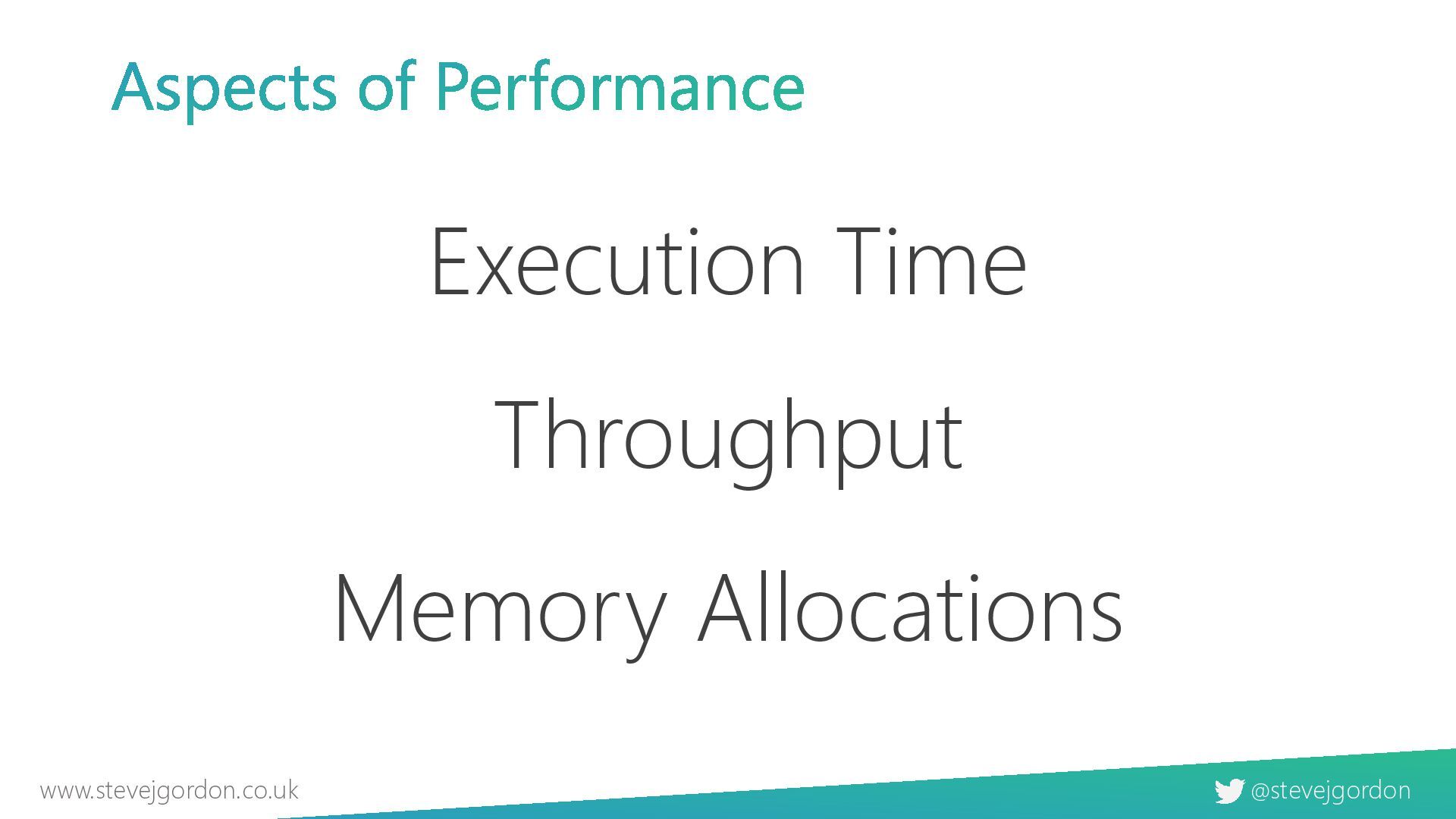 Aspects of Performance

Execution Time

Throughput

Memory Allocations

www.stevejgordon.co.uk

@stevejgordon